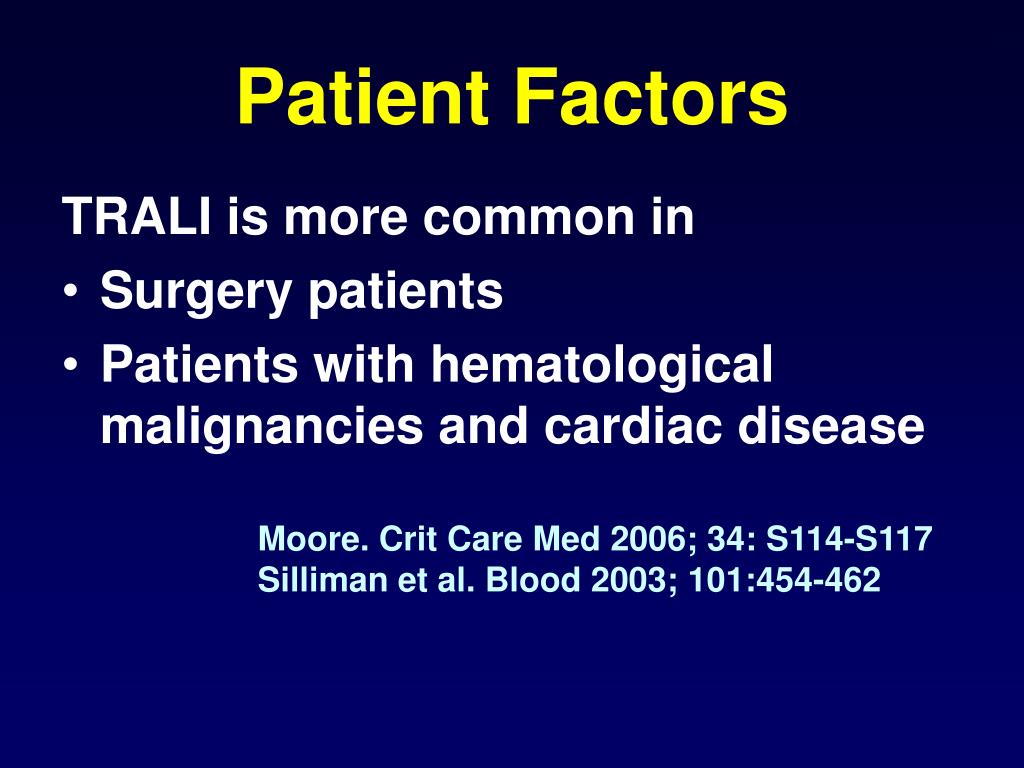 Patient Factors

TRALI is more common in

• Surgery patients
• Patients with hematological malignancies and cardiac disease

Moore. Crit Care Med 2006; 34: S114-S117
Silliman et al. Blood 2003; 101:454-462